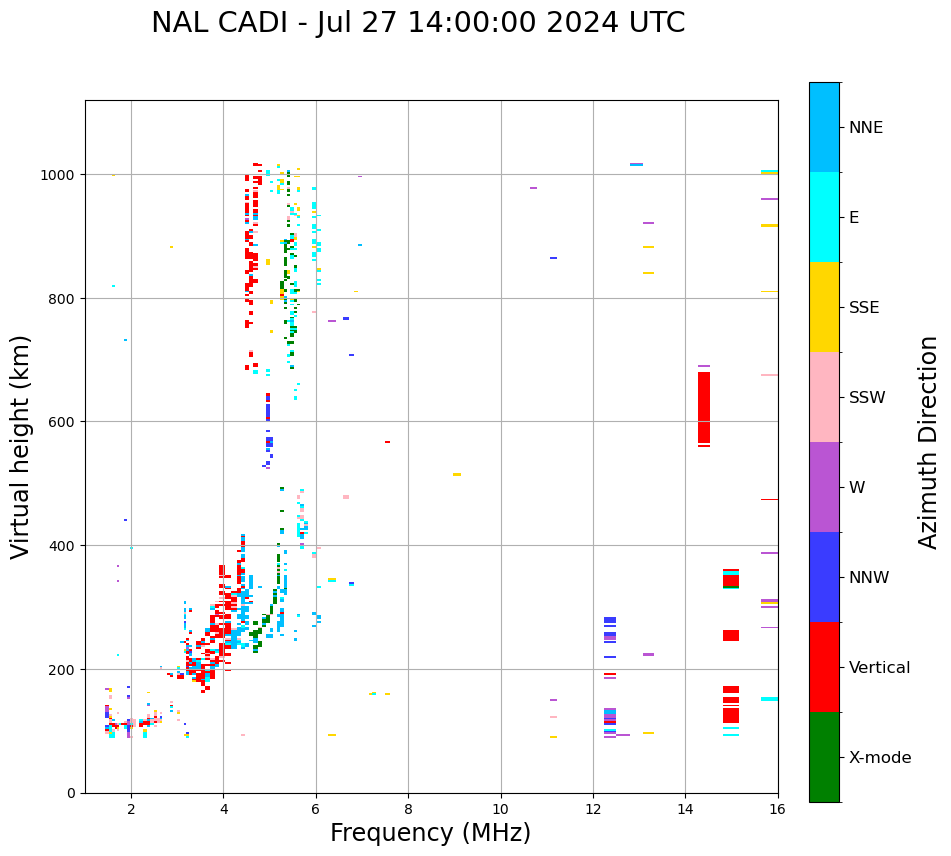 NAL CADI - Jul 27 14:00:00 2024 UTC

Virtual height (km)

1000
800
600
400
200
0

2
4
6
8
10
12
14
16

Frequency (MHz)

NNE
E
SSE
SSW
W
NNW
Vertical
X-mode

Azimuth Direction